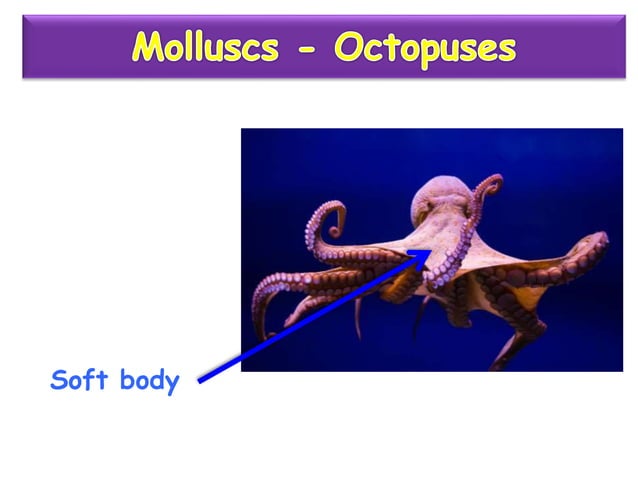 Molluscs - Octopuses

Soft body